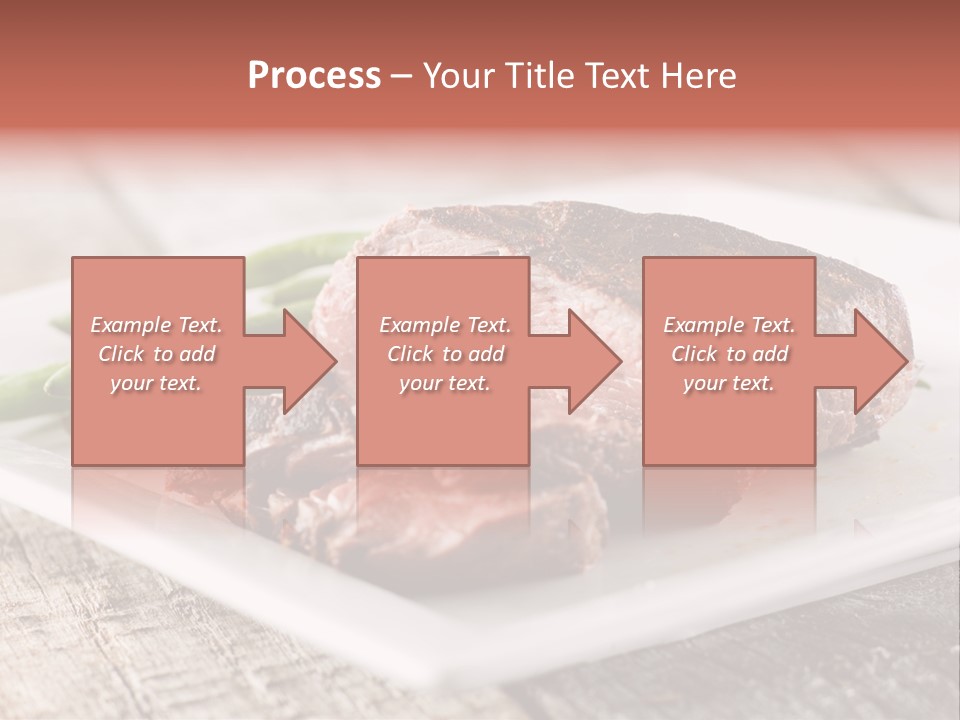 Process – Your Title Text Here

Example Text. Click to add your text.

Example Text. Click to add your text.

Example Text. Click to add your text.